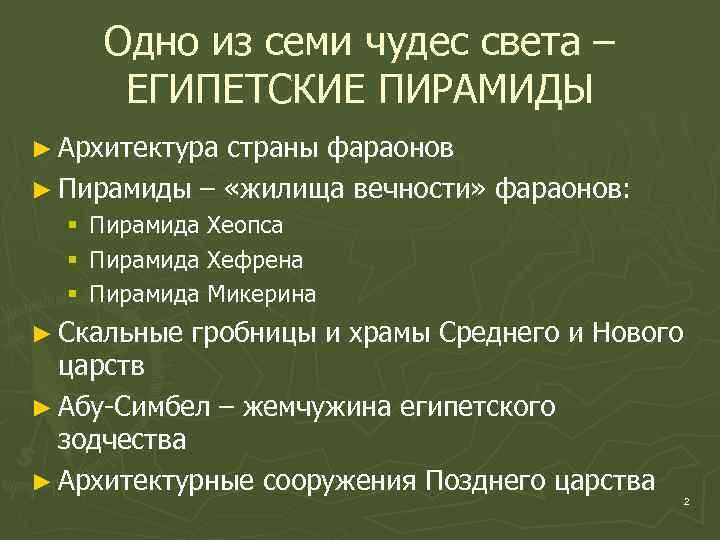 Одно из семи чудес света – ЕГИПЕТСКИЕ ПИРАМИДЫ

► Архитектура страны фараонов
► Пирамиды – «жилища вечности» фараонов:
▪ Пирамида Хеопса
▪ Пирамида Хефрена
▪ Пирамида Микерина
► Скальные гробницы и храмы Среднего и Нового царств
► Абу-Симбел – жемчужина египетского зодчества
► Архитектурные сооружения Позднего царства

2